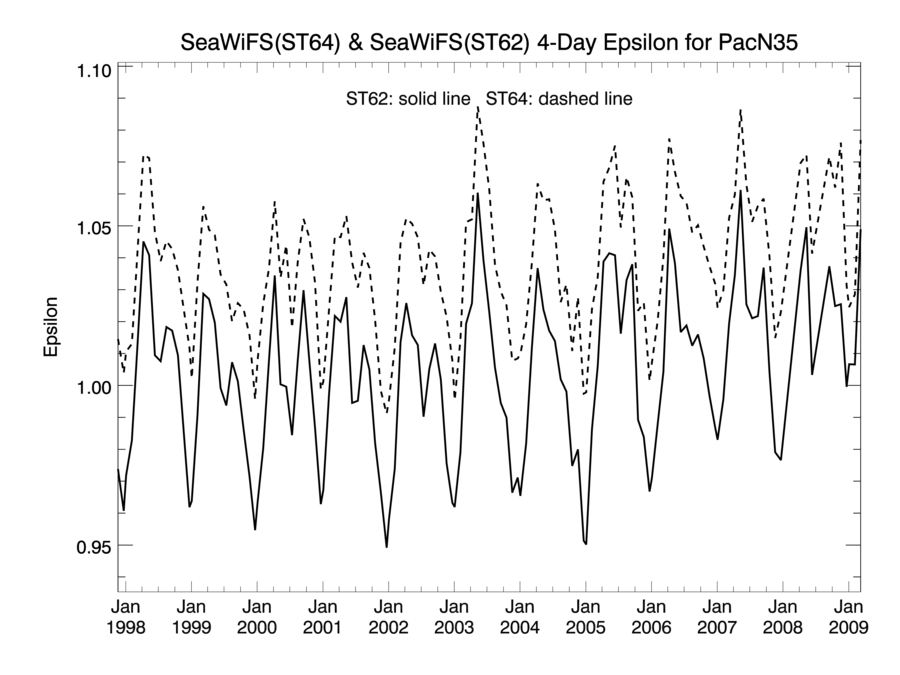 SeaWiFS(ST64) & SeaWiFS(ST62) 4-Day Epsilon for PacN35

ST62: solid line  ST64: dashed line

Epsilon

1.10
1.05
1.00
0.95

Jan 1998
Jan 1999
Jan 2000
Jan 2001
Jan 2002
Jan 2003
Jan 2004
Jan 2005
Jan 2006
Jan 2007
Jan 2008
Jan 2009